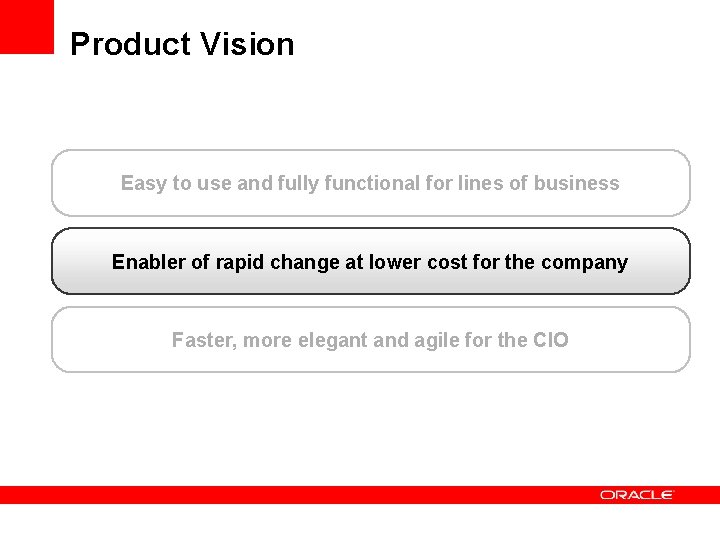 Product Vision

Easy to use and fully functional for lines of business

Enabler of rapid change at lower cost for the company

Faster, more elegant and agile for the CIO

ORACLE